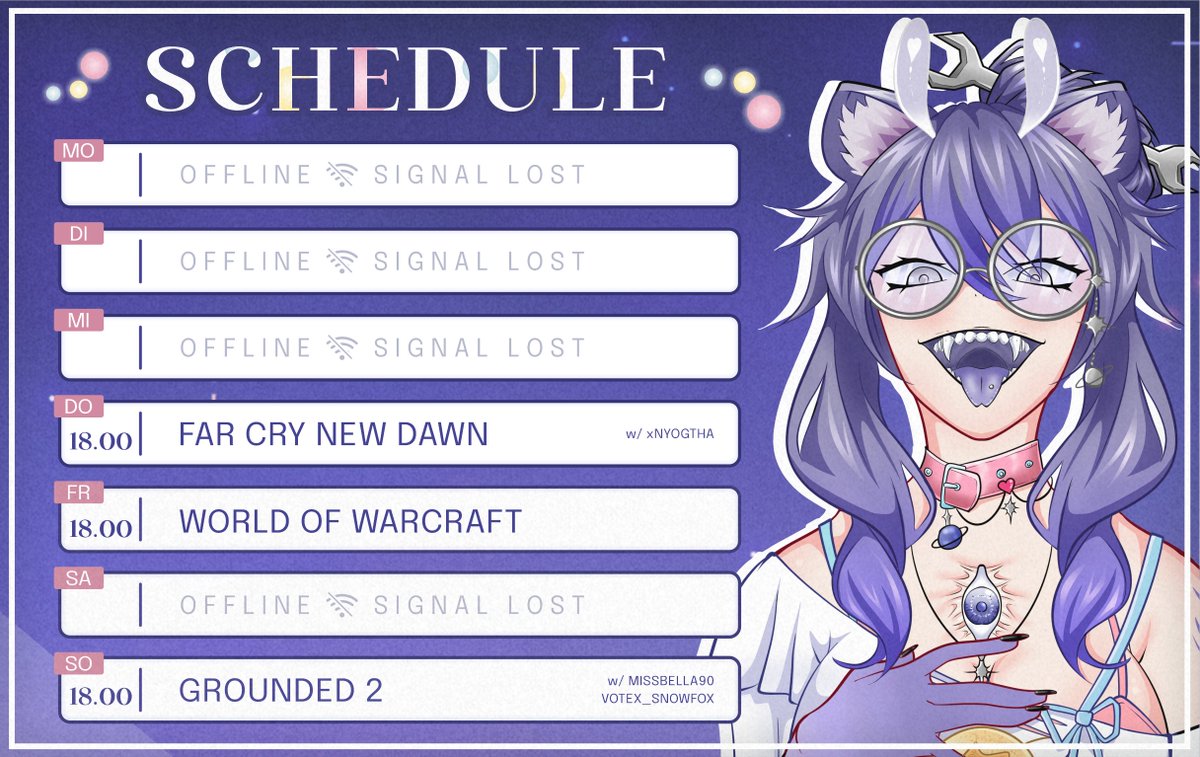 SCHEDULE

MO
OFFLINE SIGNAL LOST

DI
OFFLINE SIGNAL LOST

MI
OFFLINE SIGNAL LOST

DO
18.00 FAR CRY NEW DAWN w/ xNYOGTHA

FR
18.00 WORLD OF WARCRAFT

SA
OFFLINE SIGNAL LOST

SO
18.00 GROUNDED 2 w/ MISSBELLA90 VOTEX_SNOWFOX